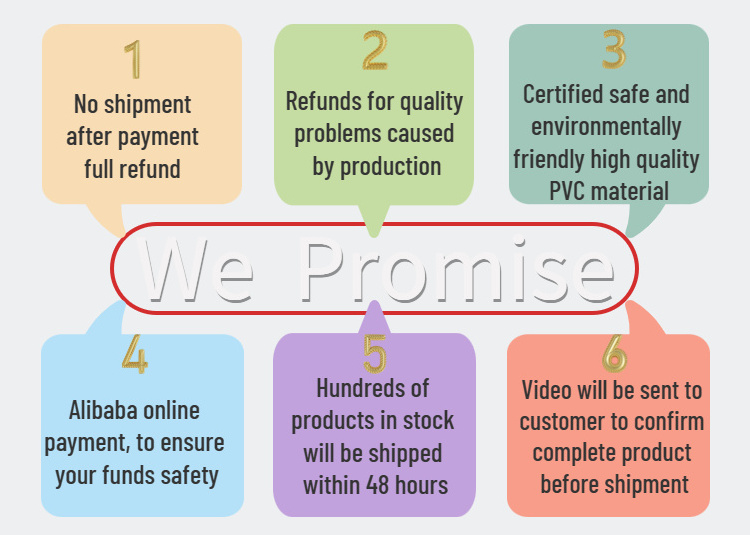 1
No shipment after payment full refund

2
Refunds for quality problems caused by production

3
Certified safe and environmentally friendly high quality PVC material

We Promise

4
Alibaba online payment, to ensure your funds safety

5
Hundreds of products in stock will be shipped within 48 hours

6
Video will be sent to customer to confirm complete product before shipment